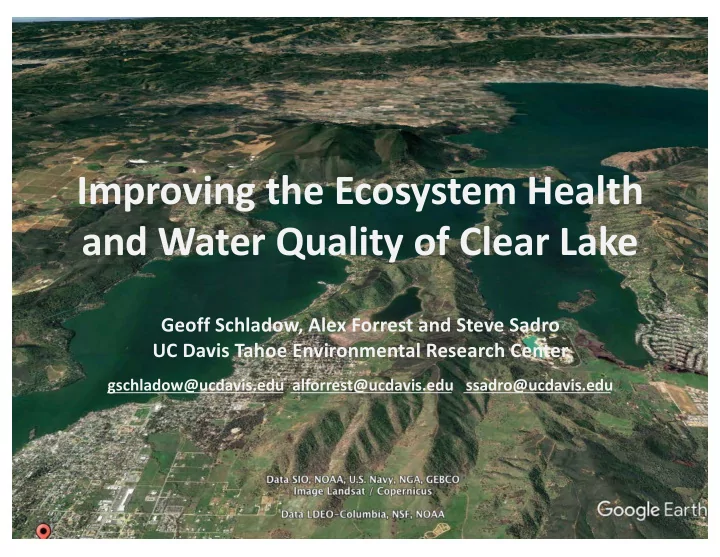 Improving the Ecosystem Health and Water Quality of Clear Lake

Geoff Schladow, Alex Forrest and Steve Sadro
UC Davis Tahoe Environmental Research Center

gschladow@ucdavis.edu alforrest@ucdavis.edu ssadro@ucdavis.edu

Data SIO, NOAA, U.S. Navy, NGA, GEBCO
Image Landsat / Copernicus

Data LDEO-Columbia, NSF, NOAA

Google Earth